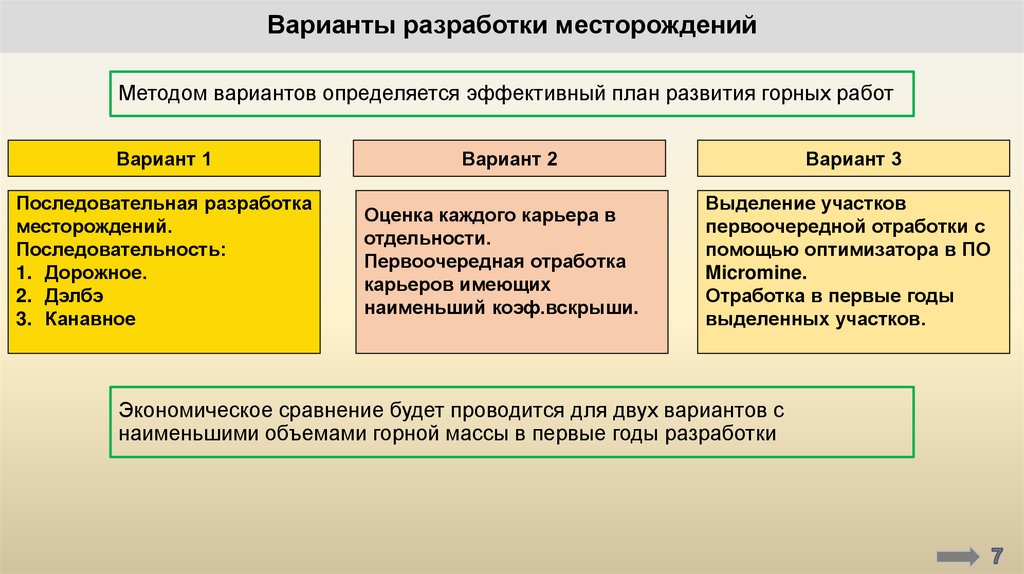 Варианты разработки месторождений

Методом вариантов определяется эффективный план развития горных работ

Вариант 1

Последовательная разработка месторождений.
Последовательность:
1. Дорожное.
2. Дэлбэ
3. Канавное

Вариант 2

Оценка каждого карьера в отдельности.
Первоочередная отработка карьеров имеющих наименьший коэф.вскрыши.

Вариант 3

Выделение участков первоочередной отработки с помощью оптимизатора в ПО Micromine.
Отработка в первые годы выделенных участков.

Экономическое сравнение будет проводится для двух вариантов с наименьшими объемами горной массы в первые годы разработки

7